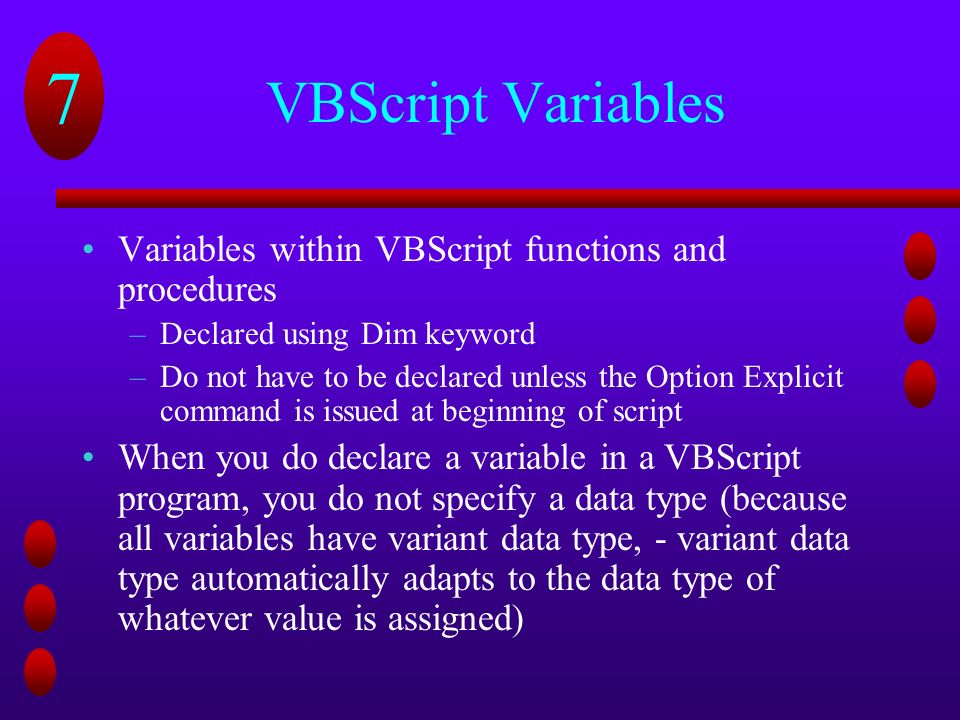 7

VBScript Variables

• Variables within VBScript functions and procedures
– Declared using Dim keyword
– Do not have to be declared unless the Option Explicit command is issued at beginning of script

• When you do declare a variable in a VBScript program, you do not specify a data type (because all variables have variant data type, - variant data type automatically adapts to the data type of whatever value is assigned)